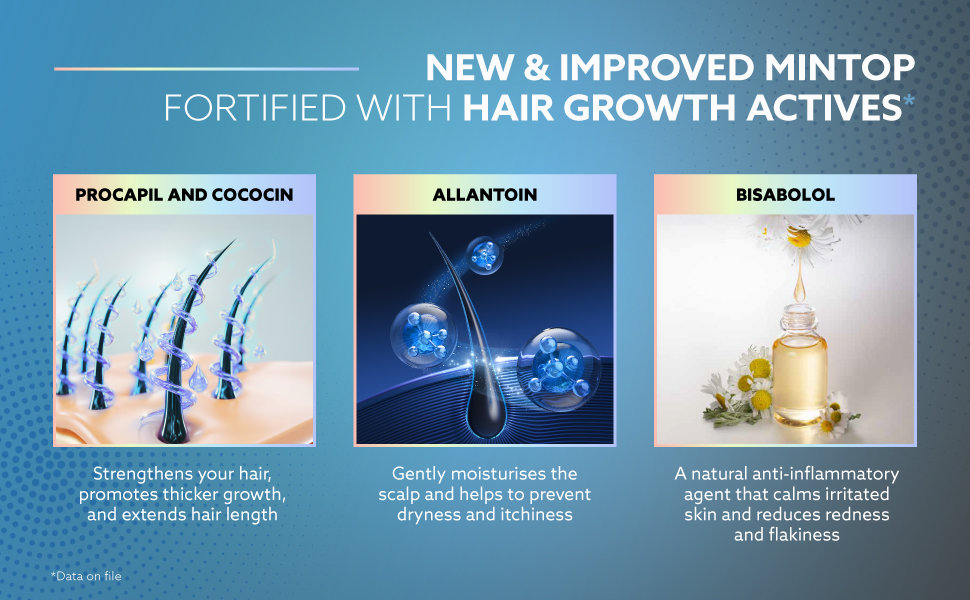 NEW & IMPROVED MINTOP
FORTIFIED WITH HAIR GROWTH ACTIVES*

PROCAPIL AND COCOCIN

Strengthens your hair, promotes thicker growth, and extends hair length

ALLANTOIN

Gently moisturises the scalp and helps to prevent dryness and itchiness

BISABOLOL

A natural anti-inflammatory agent that calms irritated skin and reduces redness and flakiness

*Data on file